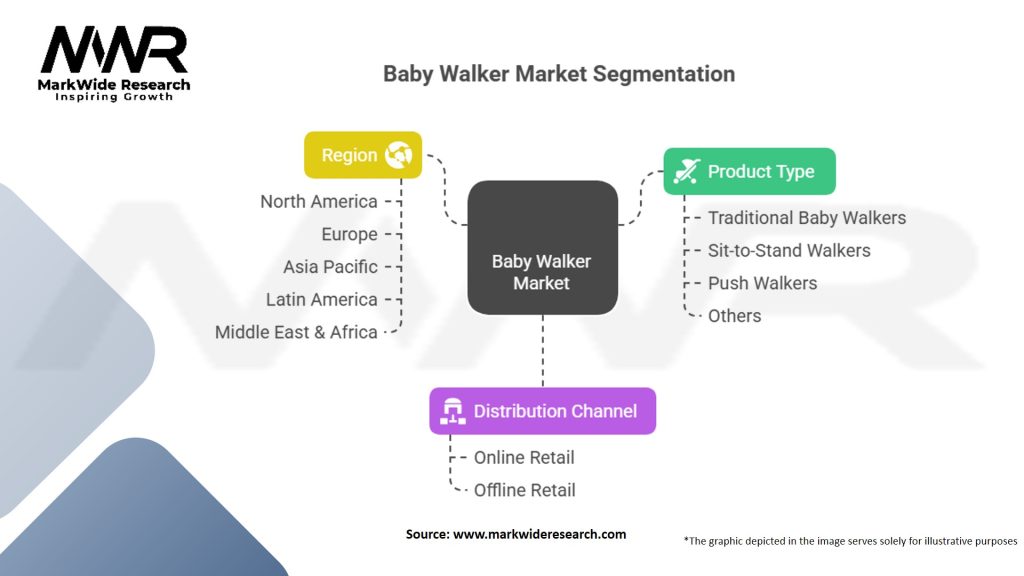 MWR
MarkWide Research
Inspiring Growth

Baby Walker Market Segmentation

Region
North America
Europe
Asia Pacific
Latin America
Middle East & Africa

Baby Walker Market

Product Type
Traditional Baby Walkers
Sit-to-Stand Walkers
Push Walkers
Others

Distribution Channel
Online Retail
Offline Retail

Source: www.markwideresearch.com

*The graphic depicted in the image serves solely for illustrative purposes